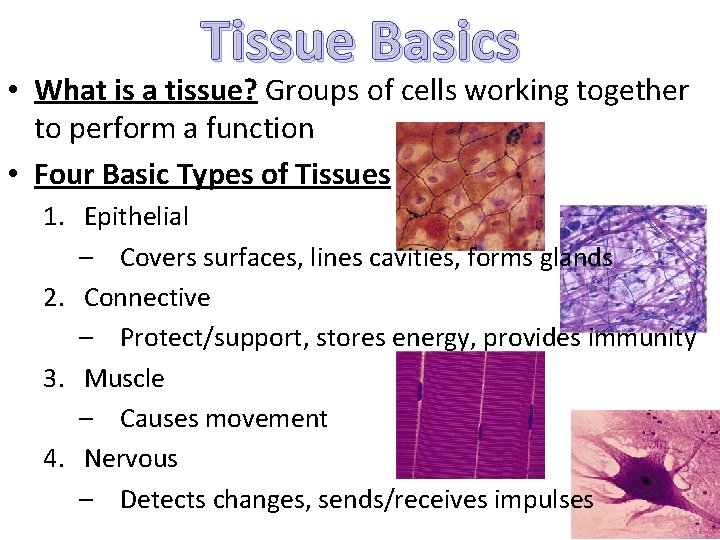 Tissue Basics

• What is a tissue? Groups of cells working together to perform a function

• Four Basic Types of Tissues

1. Epithelial
 – Covers surfaces, lines cavities, forms glands
2. Connective
 – Protect/support, stores energy, provides immunity
3. Muscle
 – Causes movement
4. Nervous
 – Detects changes, sends/receives impulses